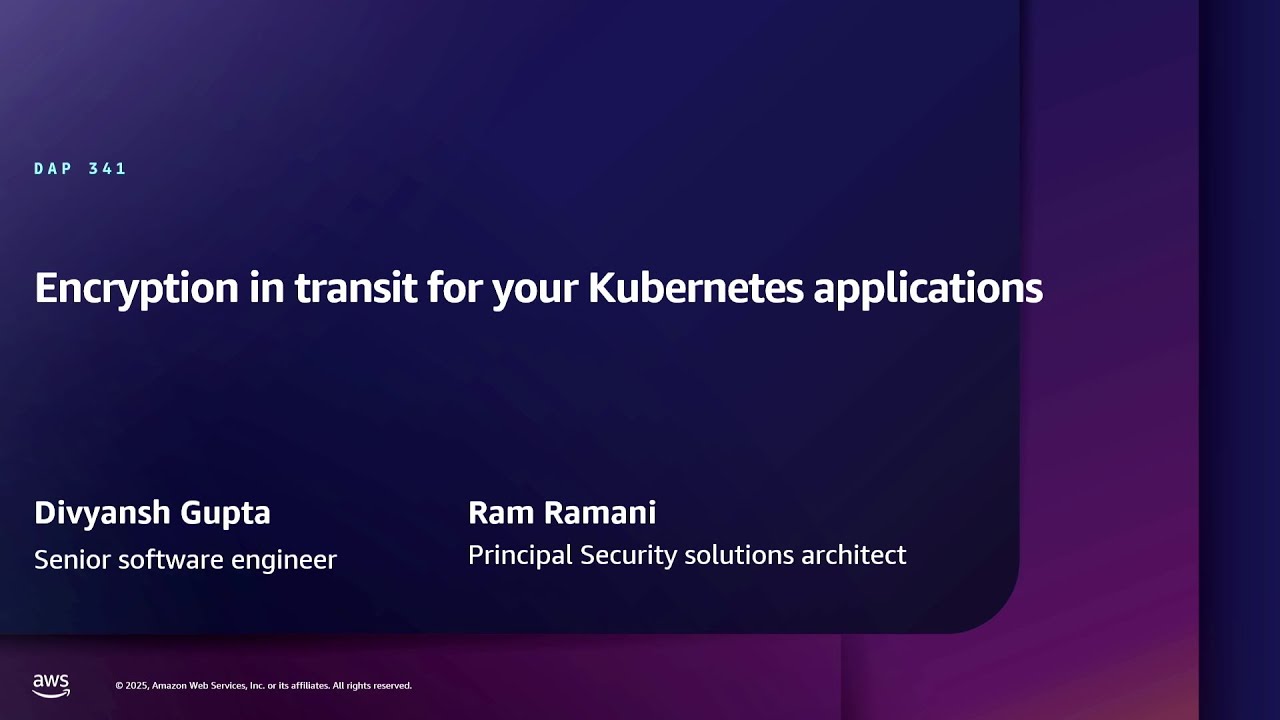 DAP 341

Encryption in transit for your Kubernetes applications

Divyansh Gupta
Senior software engineer

Ram Ramani
Principal Security solutions architect

aws

© 2025, Amazon Web Services, Inc. or its affiliates. All rights reserved.